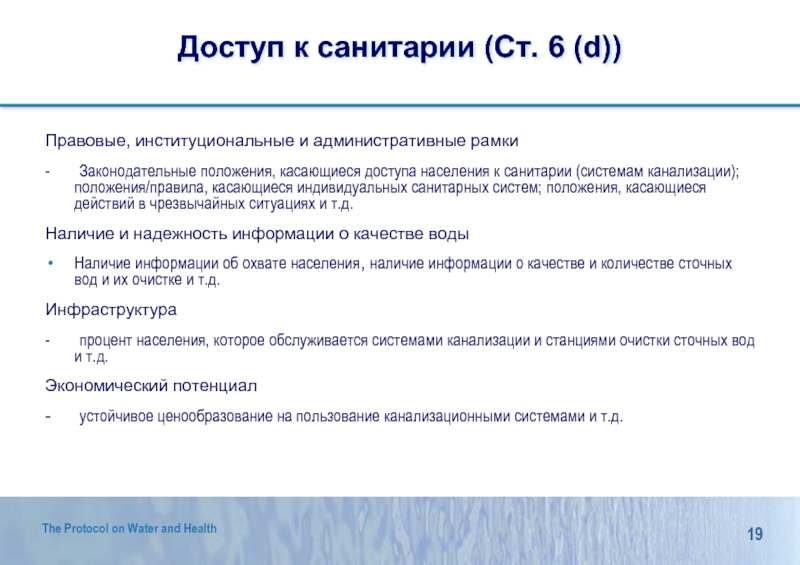 Доступ к санитарии (Ст. 6 (d))

Правовые, институциональные и административные рамки

- Законодательные положения, касающиеся доступа населения к санитарии (системам канализации); положения/правила, касающиеся индивидуальных санитарных систем; положения, касающиеся действий в чрезвычайных ситуациях и т.д.

Наличие и надежность информации о качестве воды

• Наличие информации об охвате населения, наличие информации о качестве и количестве сточных вод и их очистке и т.д.

Инфраструктура

- процент населения, которое обслуживается системами канализации и станциями очистки сточных вод и т.д.

Экономический потенциал

- устойчивое ценообразование на пользование канализационными системами и т.д.

The Protocol on Water and Health

19